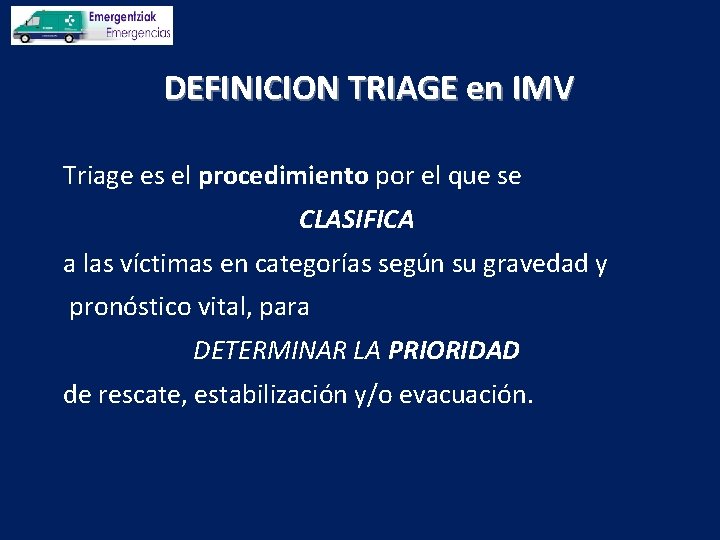 Emergentziak
Emergencias

DEFINICION TRIAGE en IMV

Triage es el procedimiento por el que se

CLASIFICA

a las víctimas en categorías según su gravedad y pronóstico vital, para

DETERMINAR LA PRIORIDAD

de rescate, estabilización y/o evacuación.